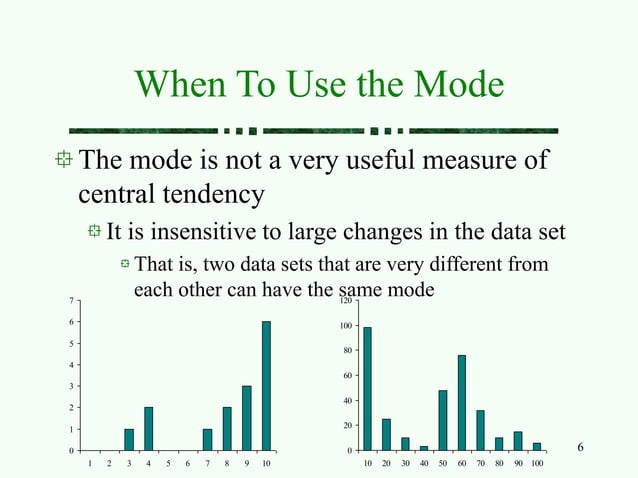 When To Use the Mode

The mode is not a very useful measure of central tendency

It is insensitive to large changes in the data set

That is, two data sets that are very different from each other can have the same mode

7
6
5
4
3
2
1
0
1 2 3 4 5 6 7 8 9 10

120
100
80
60
40
20
0
10 20 30 40 50 60 70 80 90 100

6